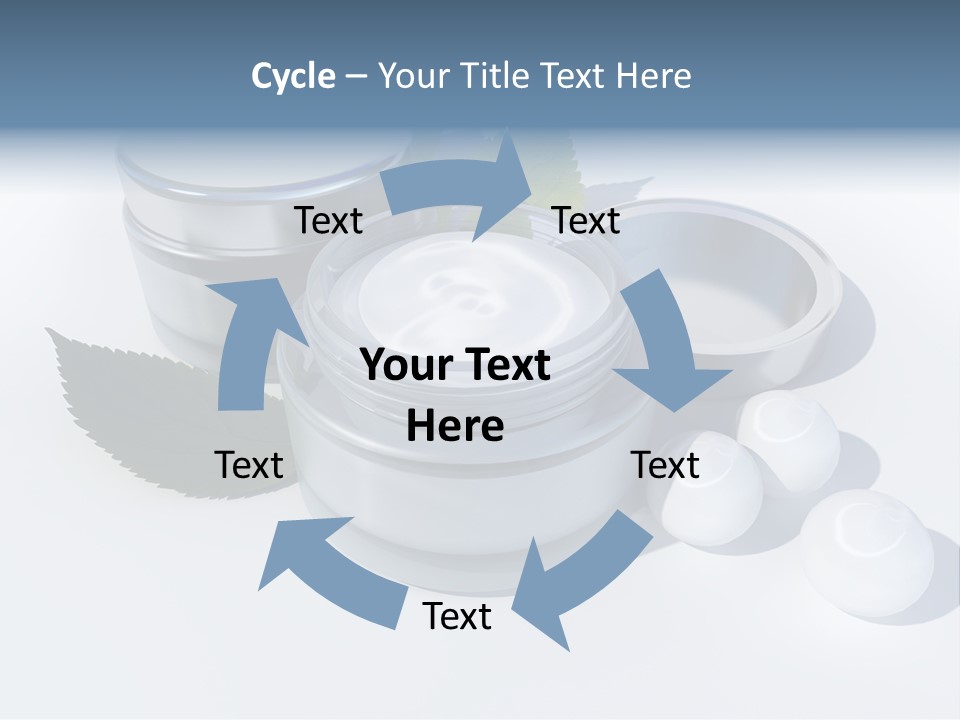 Cycle – Your Title Text Here

Text

Text

Your Text Here

Text

Text

Text